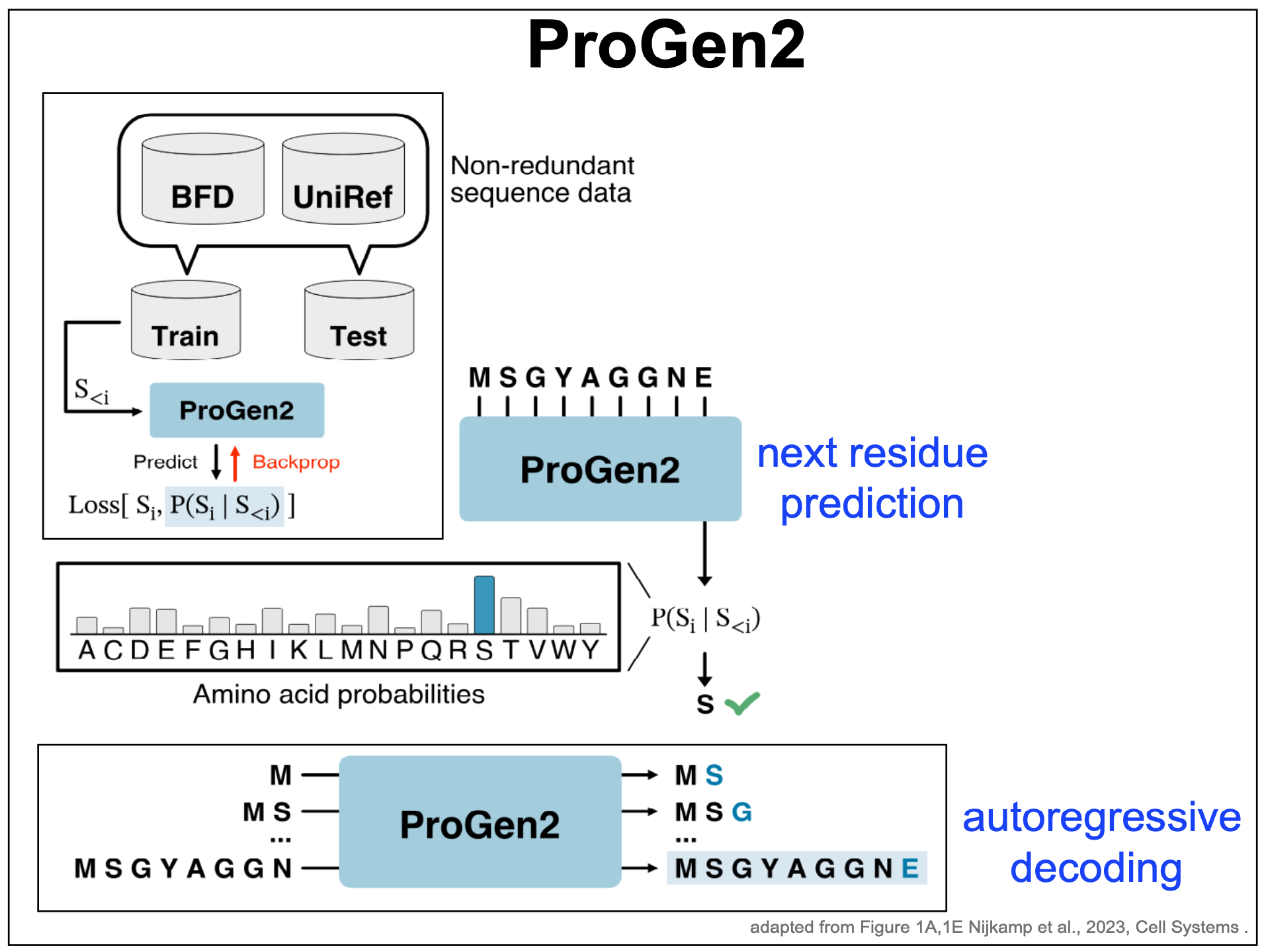 ProGen2

BFD UniRef

Non-redundant sequence data

Train Test

$S_{<i}$

ProGen2

Predict Backprop

Loss[ $S_i$, $P(S_i \mid S_{<i})$ ]

M S G Y A G G N E

ProGen2

next residue prediction

A C D E F G H I K L M N P Q R S T V W Y

Amino acid probabilities

$P(S_i \mid S_{<i})$

S

M
M S
...
M S G Y A G G N

ProGen2

M S
M S G
...
M S G Y A G G N E

autoregressive decoding

adapted from Figure 1A,1E Nijkamp et al., 2023, Cell Systems .